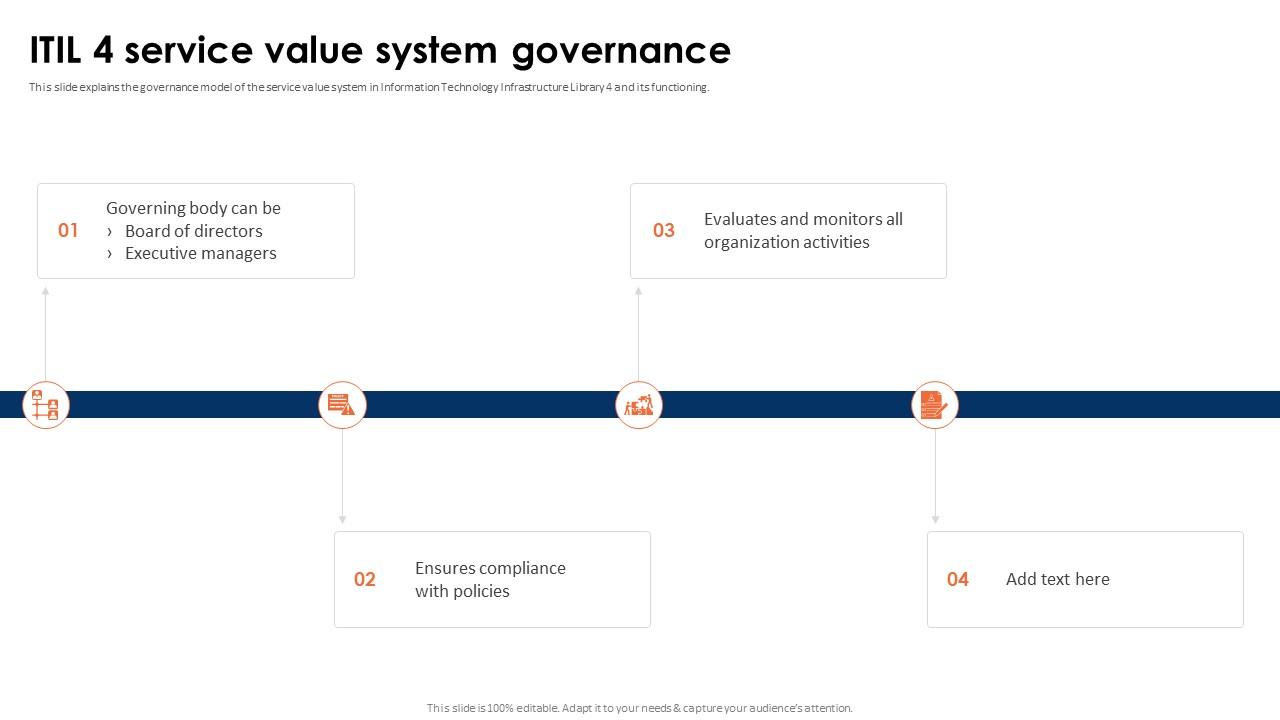 ITIL 4 service value system governance

This slide explains the governance model of the service value system in Information Technology Infrastructure Library 4 and its functioning.

01 Governing body can be
› Board of directors
› Executive managers

03 Evaluates and monitors all organization activities

02 Ensures compliance with policies

04 Add text here

This slide is 100% editable. Adapt it to your needs & capture your audience's attention.